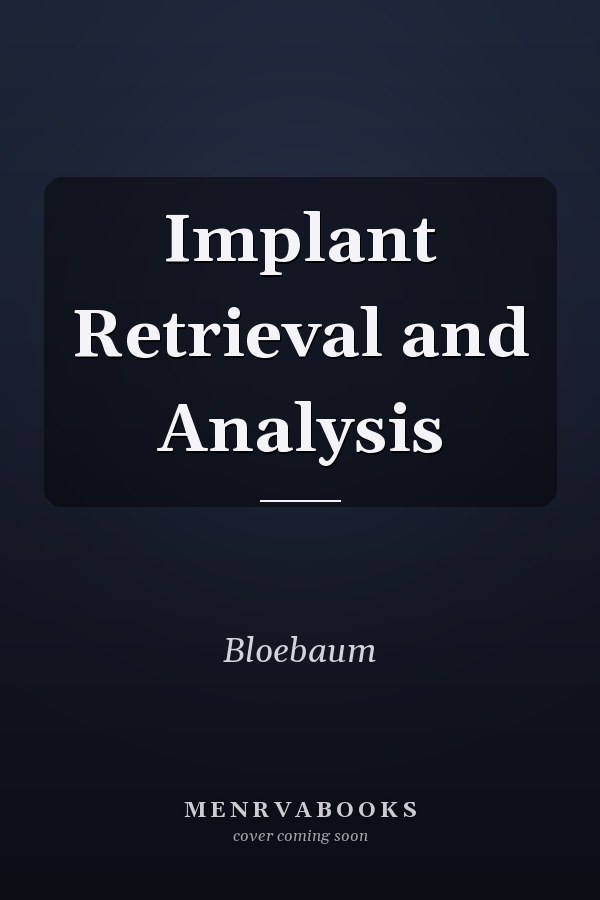 Implant Retrieval and Analysis

Bloebaum

MENRVABOOKS
cover coming soon